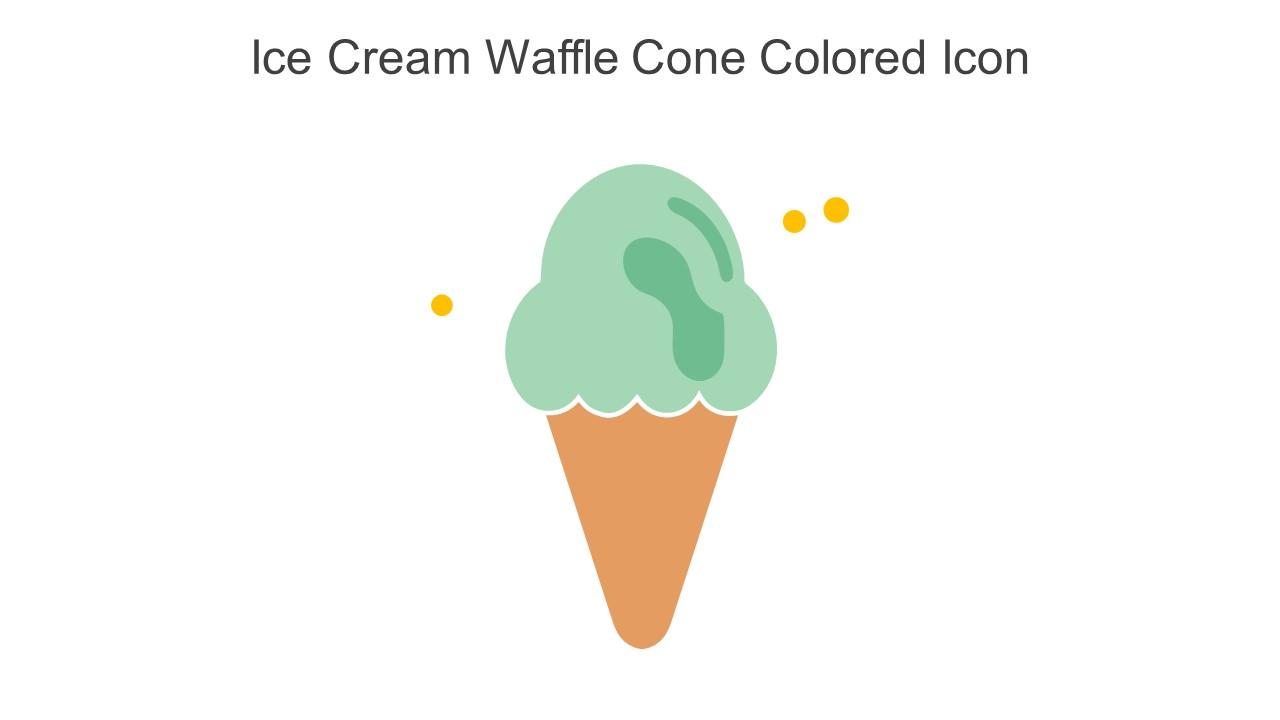 Ice Cream Waffle Cone Colored Icon